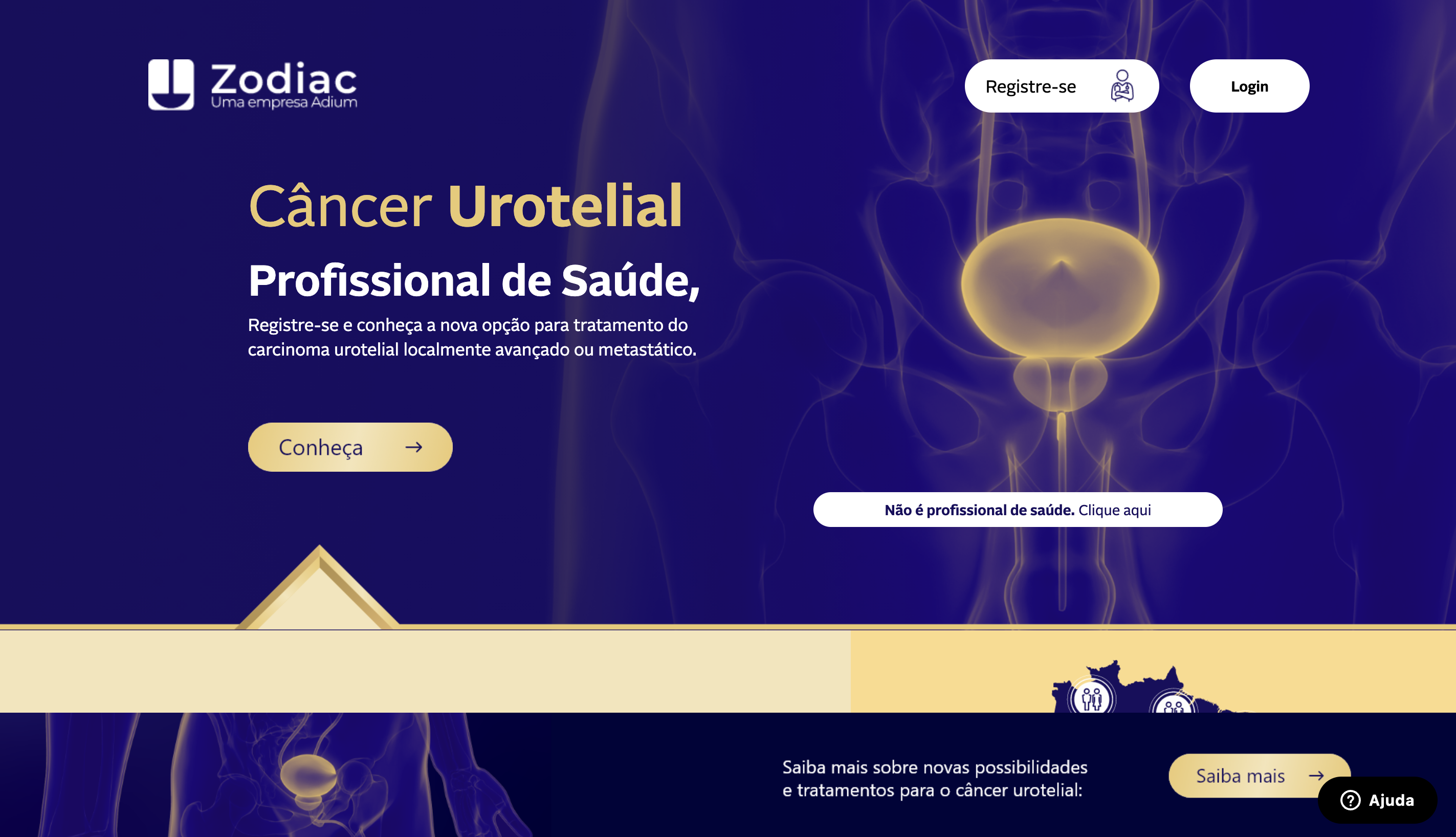 Zodiac
Uma empresa Adium

Registre-se

Login

Câncer Urotelial

Profissional de Saúde,

Registre-se e conheça a nova opção para tratamento do carcinoma urotelial localmente avançado ou metastático.

Conheça →

Não é profissional de saúde. Clique aqui

Saiba mais sobre novas possibilidades e tratamentos para o câncer urotelial:

Saiba mais →

Ajuda